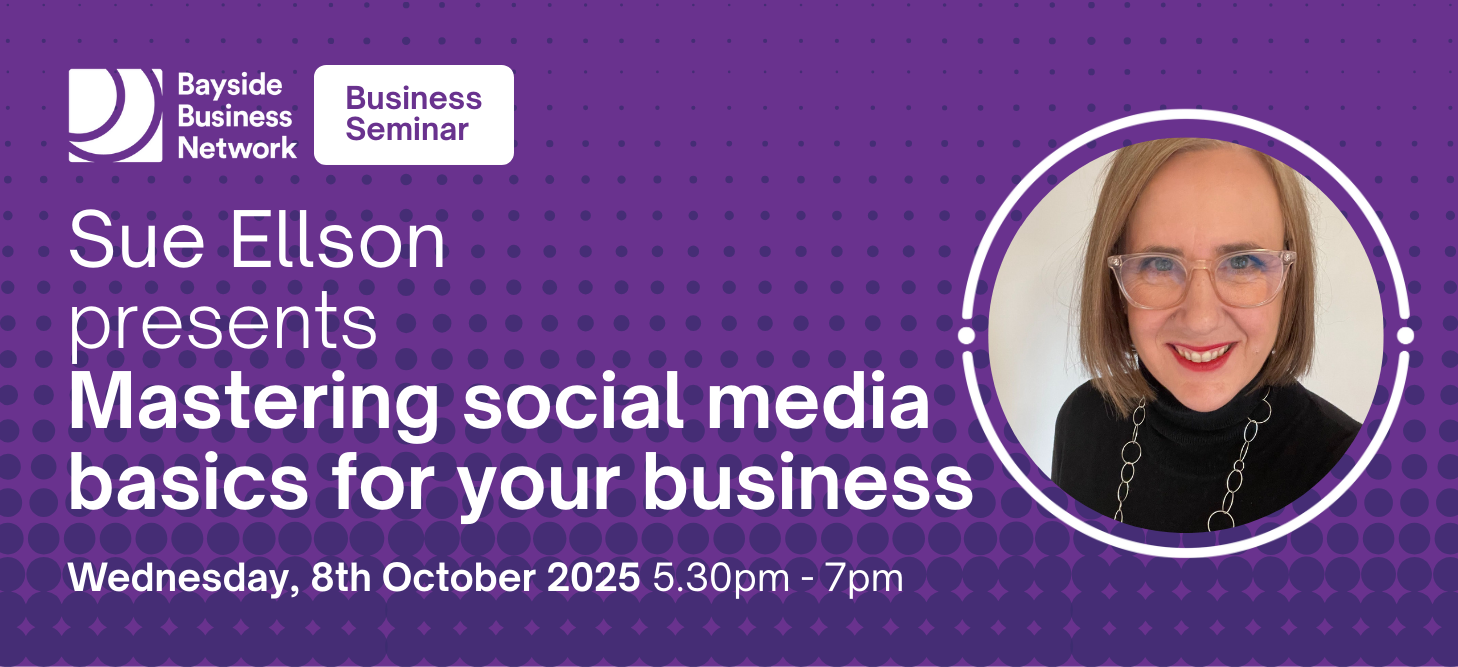 Bayside Business Network

Business Seminar

Sue Ellson presents
Mastering social media basics for your business

Wednesday, 8th October 2025 5.30pm - 7pm